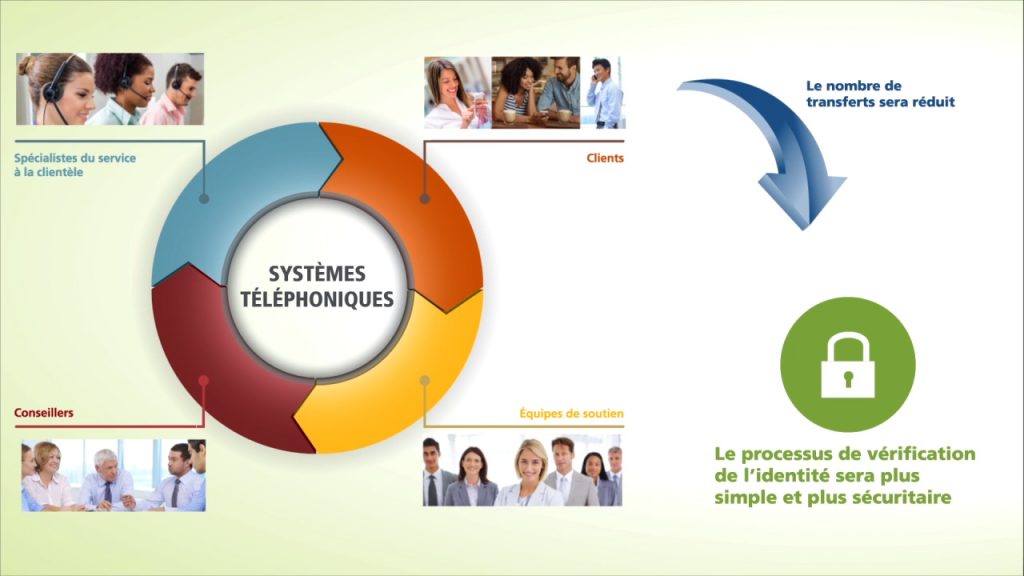 Spécialistes du service à la clientèle

Clients

SYSTÈMES TÉLÉPHONIQUES

Conseillers

Équipes de soutien

Le nombre de transferts sera réduit

Le processus de vérification de l'identité sera plus simple et plus sécuritaire